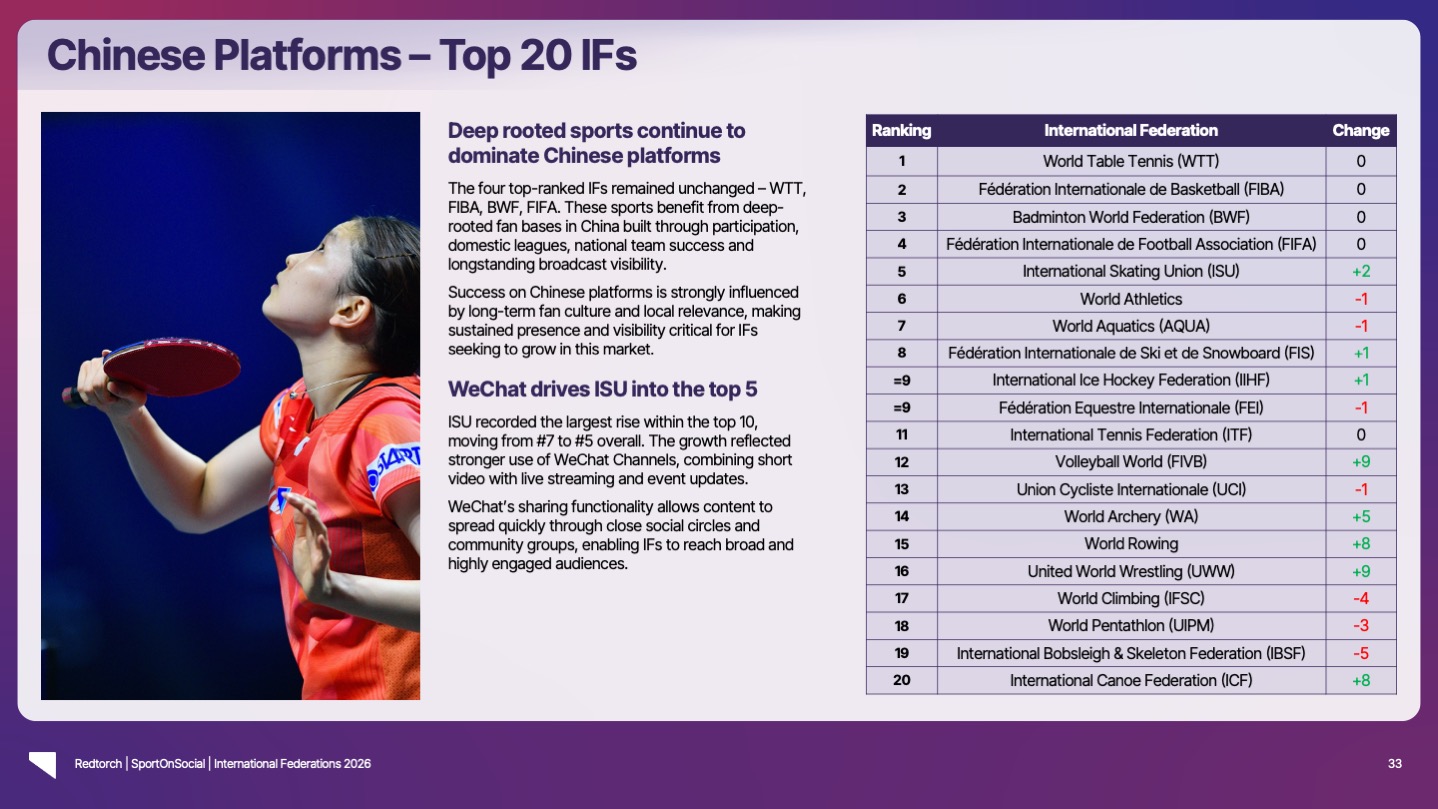 Chinese Platforms – Top 20 IFs

Deep rooted sports continue to dominate Chinese platforms

The four top-ranked IFs remained unchanged – WTT, FIBA, BWF, FIFA. These sports benefit from deep-rooted fan bases in China built through participation, domestic leagues, national team success and longstanding broadcast visibility.

Success on Chinese platforms is strongly influenced by long-term fan culture and local relevance, making sustained presence and visibility critical for IFs seeking to grow in this market.

WeChat drives ISU into the top 5

ISU recorded the largest rise within the top 10, moving from #7 to #5 overall. The growth reflected stronger use of WeChat Channels, combining short video with live streaming and event updates.

WeChat's sharing functionality allows content to spread quickly through close social circles and community groups, enabling IFs to reach broad and highly engaged audiences.

| Ranking | International Federation | Change |
|---|---|---|
| 1 | World Table Tennis (WTT) | 0 |
| 2 | Fédération Internationale de Basketball (FIBA) | 0 |
| 3 | Badminton World Federation (BWF) | 0 |
| 4 | Fédération Internationale de Football Association (FIFA) | 0 |
| 5 | International Skating Union (ISU) | +2 |
| 6 | World Athletics | -1 |
| 7 | World Aquatics (AQUA) | -1 |
| 8 | Fédération Internationale de Ski et de Snowboard (FIS) | +1 |
| =9 | International Ice Hockey Federation (IIHF) | +1 |
| =9 | Fédération Equestre Internationale (FEI) | -1 |
| 11 | International Tennis Federation (ITF) | 0 |
| 12 | Volleyball World (FIVB) | +9 |
| 13 | Union Cycliste Internationale (UCI) | -1 |
| 14 | World Archery (WA) | +5 |
| 15 | World Rowing | +8 |
| 16 | United World Wrestling (UWW) | +9 |
| 17 | World Climbing (IFSC) | -4 |
| 18 | World Pentathlon (UIPM) | -3 |
| 19 | International Bobsleigh & Skeleton Federation (IBSF) | -5 |
| 20 | International Canoe Federation (ICF) | +8 |

Redtorch | SportOnSocial | International Federations 2026

33